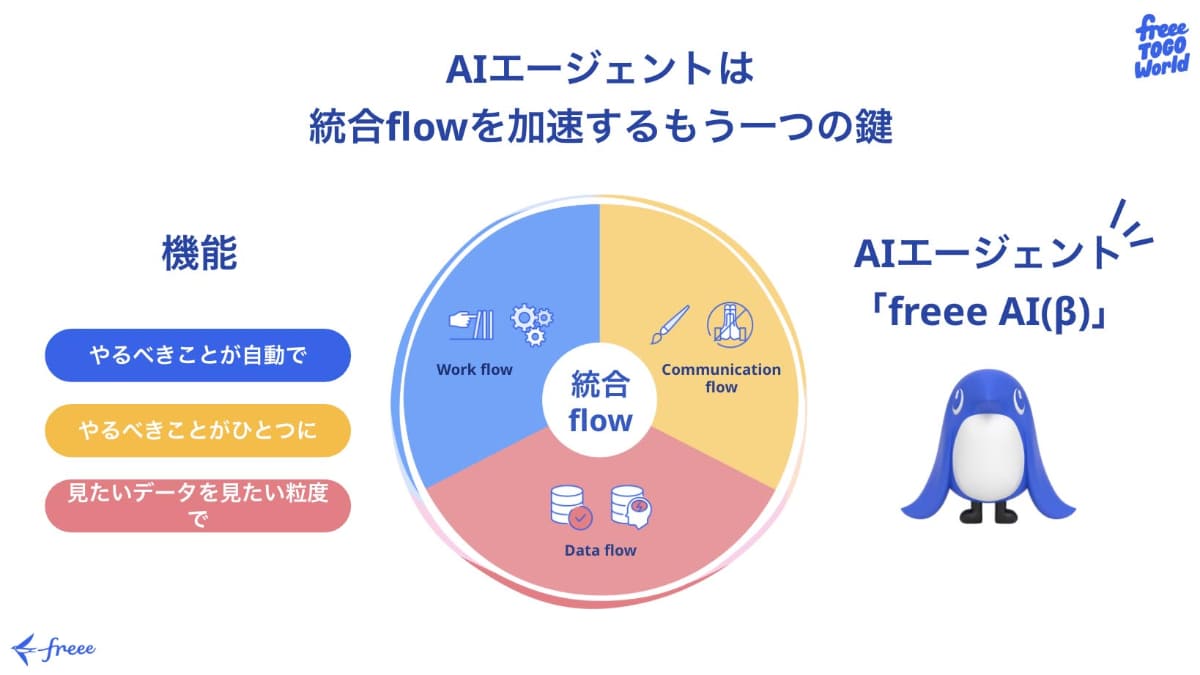 freee TOGO World

AIエージェントは
統合flowを加速するもう一つの鍵

機能

やるべきことが自動で

やるべきことがひとつに

見たいデータを見たい粒度で

Work flow

Communication flow

統合 flow

Data flow

AIエージェント
「freee AI(β)」

freee